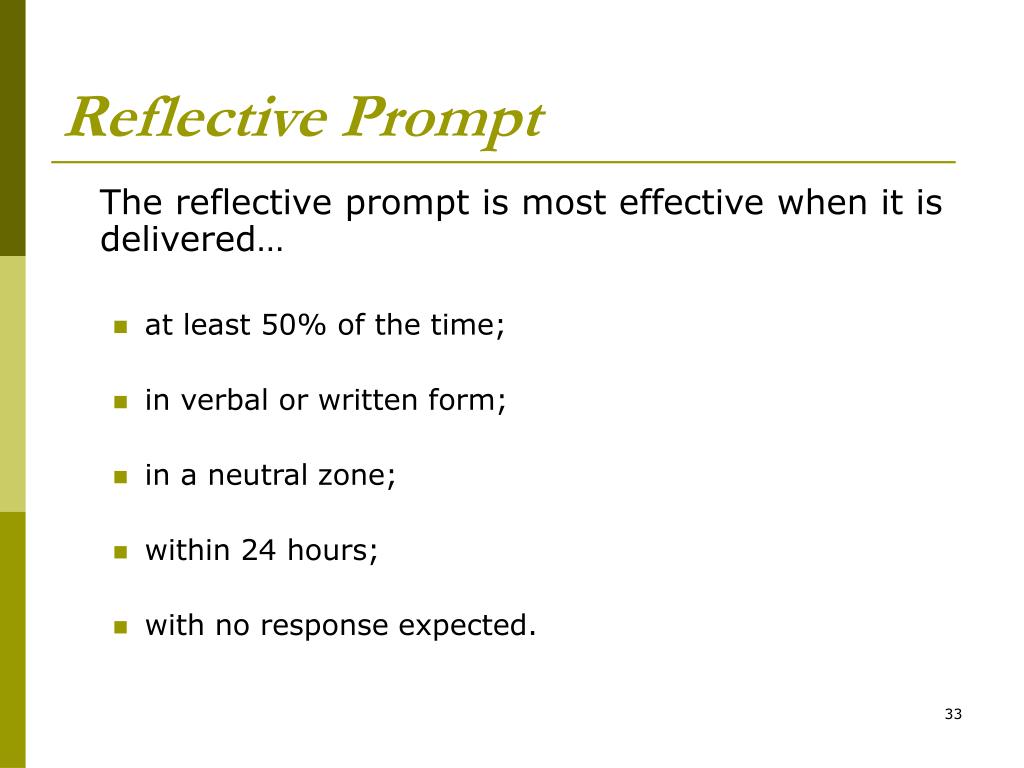 Reflective Prompt

The reflective prompt is most effective when it is delivered…

- at least 50% of the time;
- in verbal or written form;
- in a neutral zone;
- within 24 hours;
- with no response expected.

33